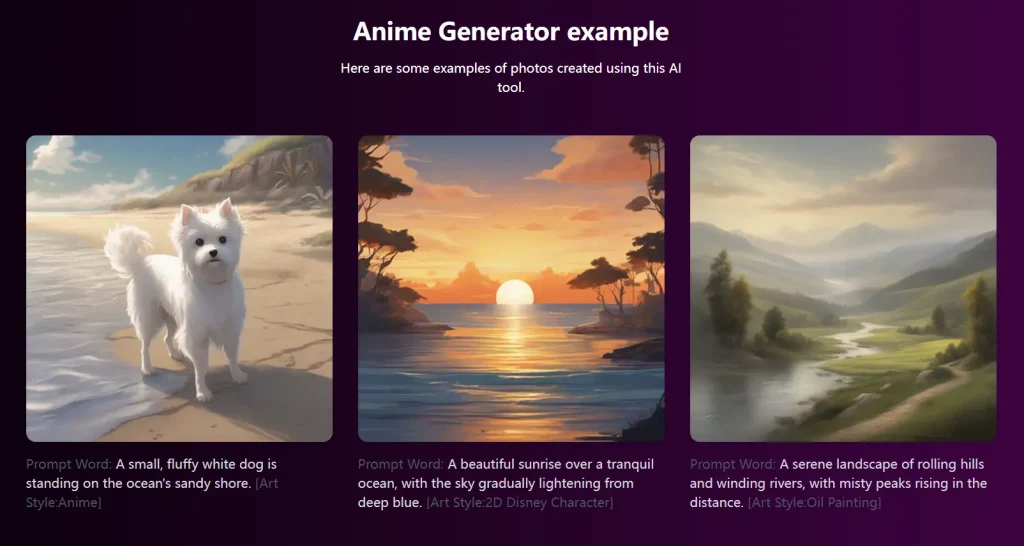 Anime Generator example

Here are some examples of photos created using this AI tool.

Prompt Word: A small, fluffy white dog is standing on the ocean's sandy shore. [Art Style:Anime]

Prompt Word: A beautiful sunrise over a tranquil ocean, with the sky gradually lightening from deep blue. [Art Style:2D Disney Character]

Prompt Word: A serene landscape of rolling hills and winding rivers, with misty peaks rising in the distance. [Art Style:Oil Painting]